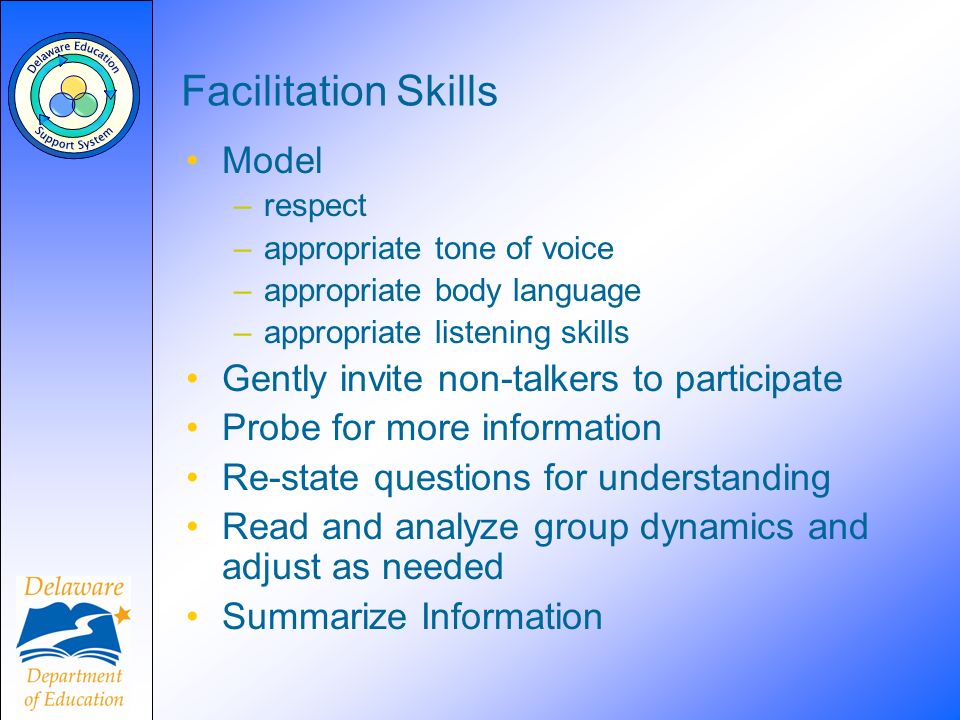 Delaware Education Support System

Facilitation Skills

• Model
  – respect
  – appropriate tone of voice
  – appropriate body language
  – appropriate listening skills
• Gently invite non-talkers to participate
• Probe for more information
• Re-state questions for understanding
• Read and analyze group dynamics and adjust as needed
• Summarize Information

Delaware Department of Education